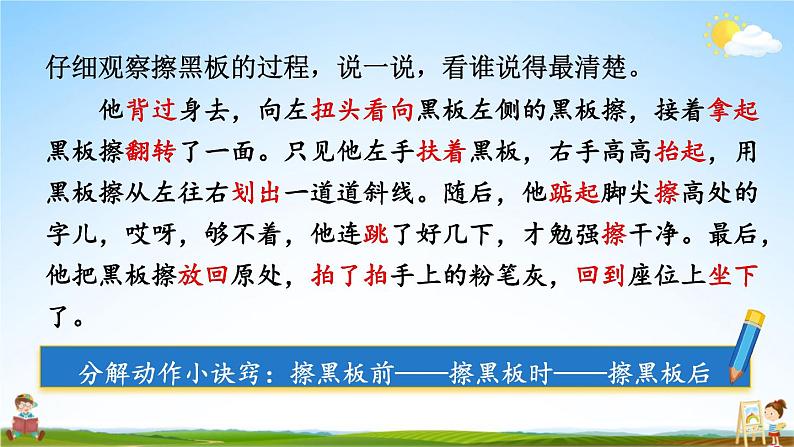 仔细观察擦黑板的过程，说一说，看谁说得最清楚。

他背过身去，向左扭头看向黑板左侧的黑板擦，接着拿起黑板擦翻转了一面。只见他左手扶着黑板，右手高高抬起，用黑板擦从左往右划出一道道斜线。随后，他踮起脚尖擦高处的字儿，哎呀，够不着，他连跳了好几下，才勉强擦干净。最后，他把黑板擦放回原处，拍了拍手上的粉笔灰，回到座位上坐下了。

分解动作小诀窍：擦黑板前——擦黑板时——擦黑板后